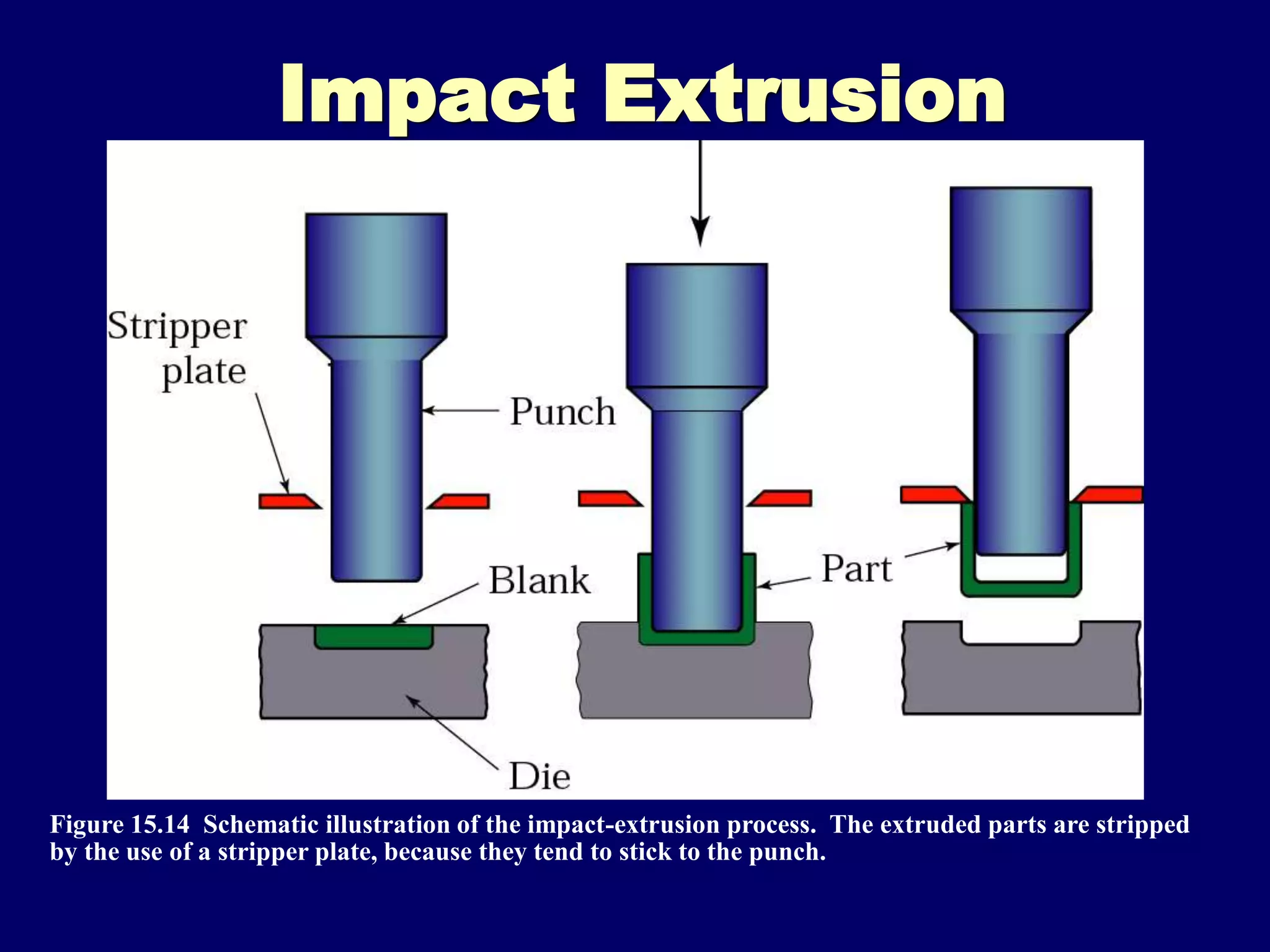 Impact Extrusion

Stripper plate

Punch

Blank

Part

Die

Figure 15.14 Schematic illustration of the impact-extrusion process. The extruded parts are stripped by the use of a stripper plate, because they tend to stick to the punch.